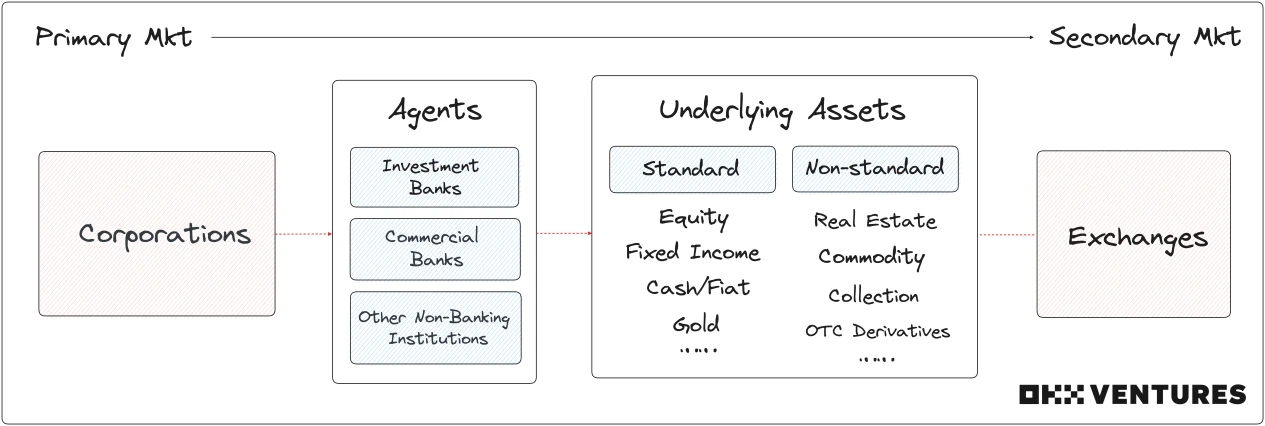 Primary Mkt

Secondary Mkt

Corporations

Agents

Investment Banks

Commercial Banks

Other Non-Banking Institutions

Underlying Assets

Standard

Equity

Fixed Income

Cash/Fiat

Gold

......

Non-standard

Real Estate

Commodity

Collection

OTC Derivatives

......

Exchanges

OKX VENTURES